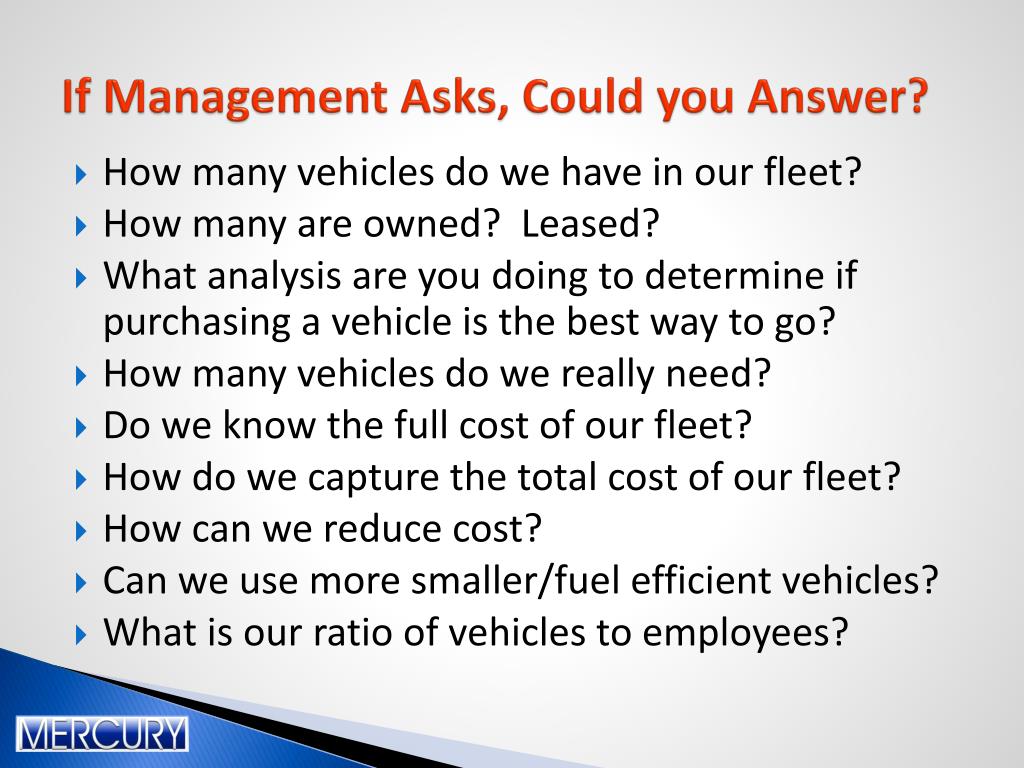 If Management Asks, Could you Answer?

How many vehicles do we have in our fleet?
How many are owned?  Leased?
What analysis are you doing to determine if purchasing a vehicle is the best way to go?
How many vehicles do we really need?
Do we know the full cost of our fleet?
How do we capture the total cost of our fleet?
How can we reduce cost?
Can we use more smaller/fuel efficient vehicles?
What is our ratio of vehicles to employees?

MERCURY